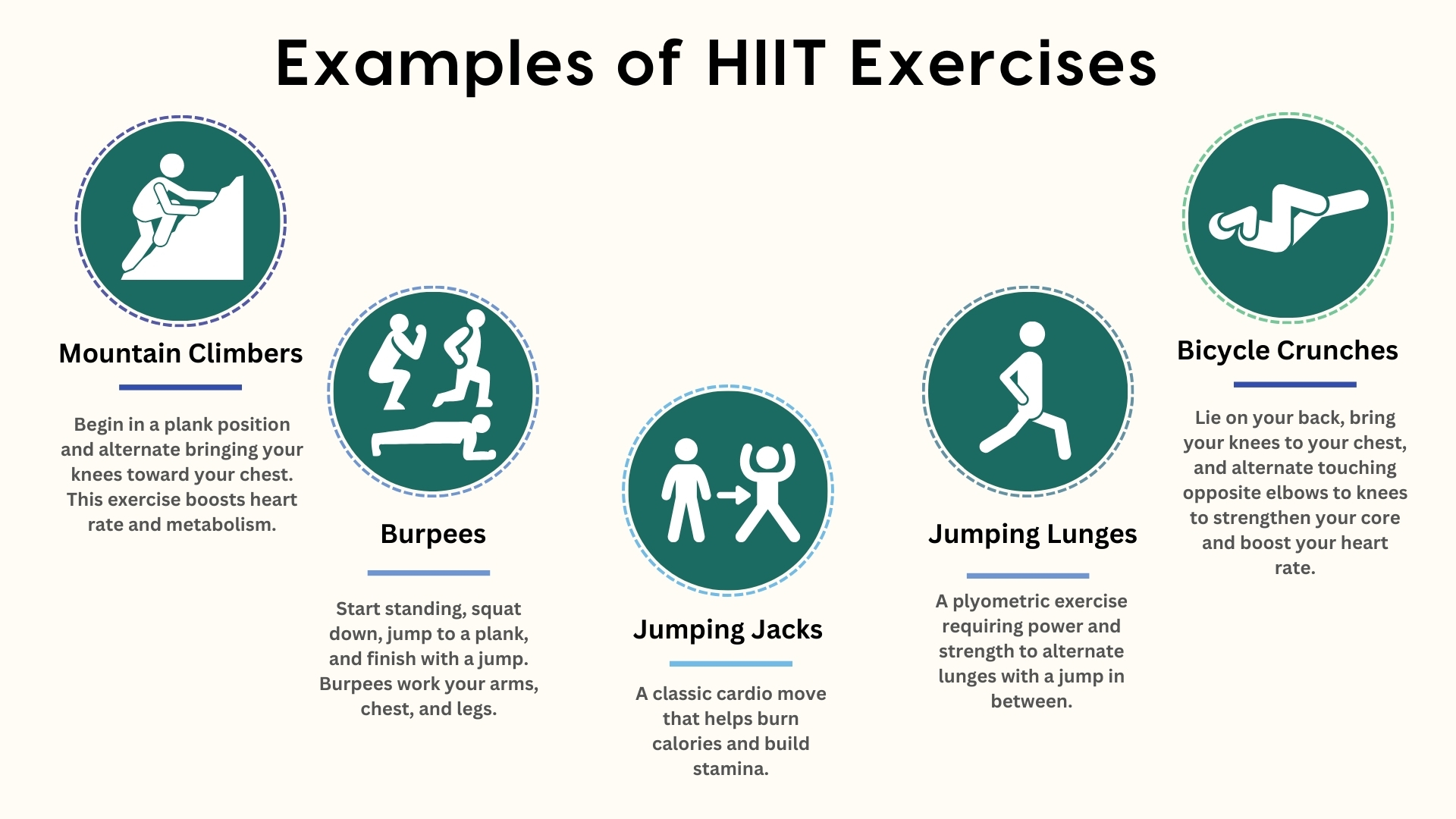 Examples of HIIT Exercises

Mountain Climbers

Begin in a plank position and alternate bringing your knees toward your chest. This exercise boosts heart rate and metabolism.

Burpees

Start standing, squat down, jump to a plank, and finish with a jump. Burpees work your arms, chest, and legs.

Jumping Jacks

A classic cardio move that helps burn calories and build stamina.

Jumping Lunges

A plyometric exercise requiring power and strength to alternate lunges with a jump in between.

Bicycle Crunches

Lie on your back, bring your knees to your chest, and alternate touching opposite elbows to knees to strengthen your core and boost your heart rate.